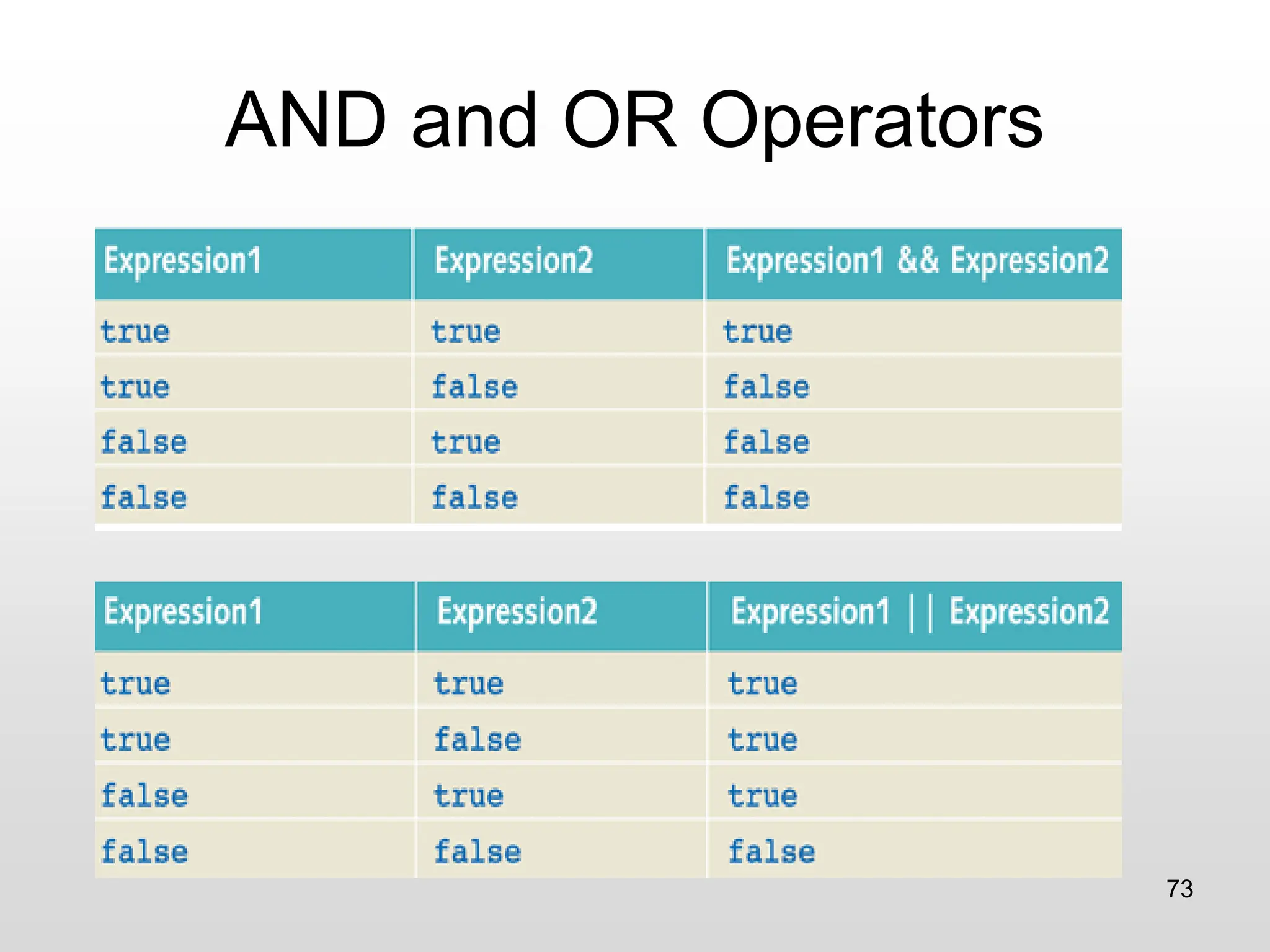 AND and OR Operators

| Expression1 | Expression2 | Expression1 && Expression2 |
|---|---|---|
| true | true | true |
| true | false | false |
| false | true | false |
| false | false | false |

| Expression1 | Expression2 | Expression1 \|\| Expression2 |
|---|---|---|
| true | true | true |
| true | false | true |
| false | true | true |
| false | false | false |

73